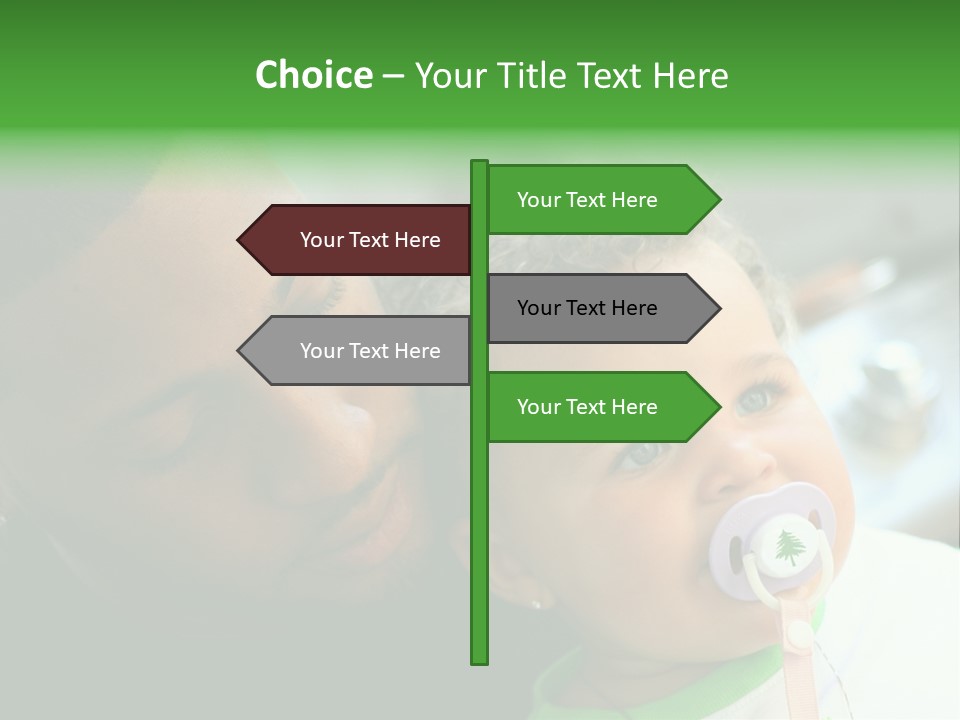 Choice – Your Title Text Here

Your Text Here

Your Text Here

Your Text Here

Your Text Here

Your Text Here